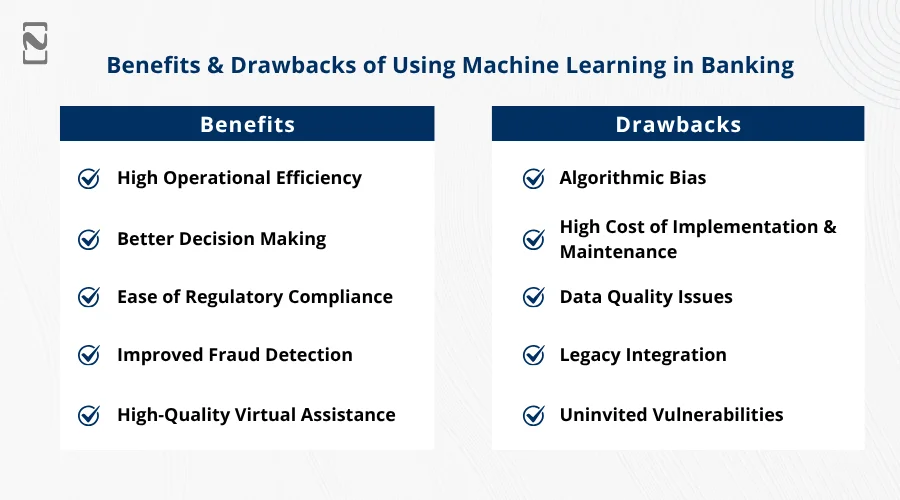 Benefits & Drawbacks of Using Machine Learning in Banking

Benefits

High Operational Efficiency

Better Decision Making

Ease of Regulatory Compliance

Improved Fraud Detection

High-Quality Virtual Assistance

Drawbacks

Algorithmic Bias

High Cost of Implementation & Maintenance

Data Quality Issues

Legacy Integration

Uninvited Vulnerabilities